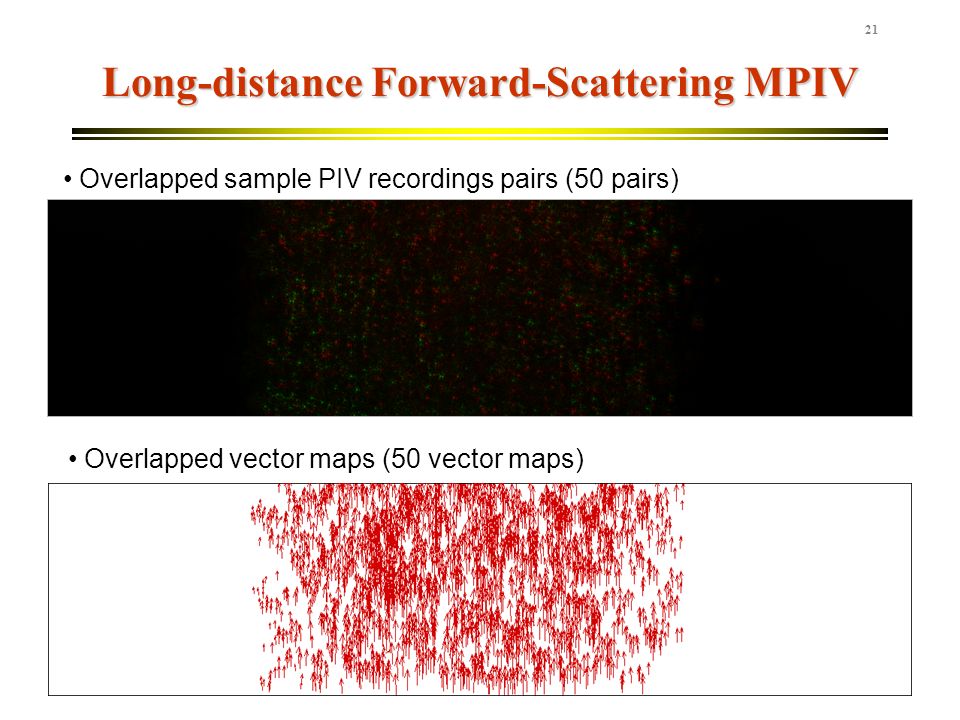 21

Long-distance Forward-Scattering MPIV

• Overlapped sample PIV recordings pairs (50 pairs)

• Overlapped vector maps (50 vector maps)